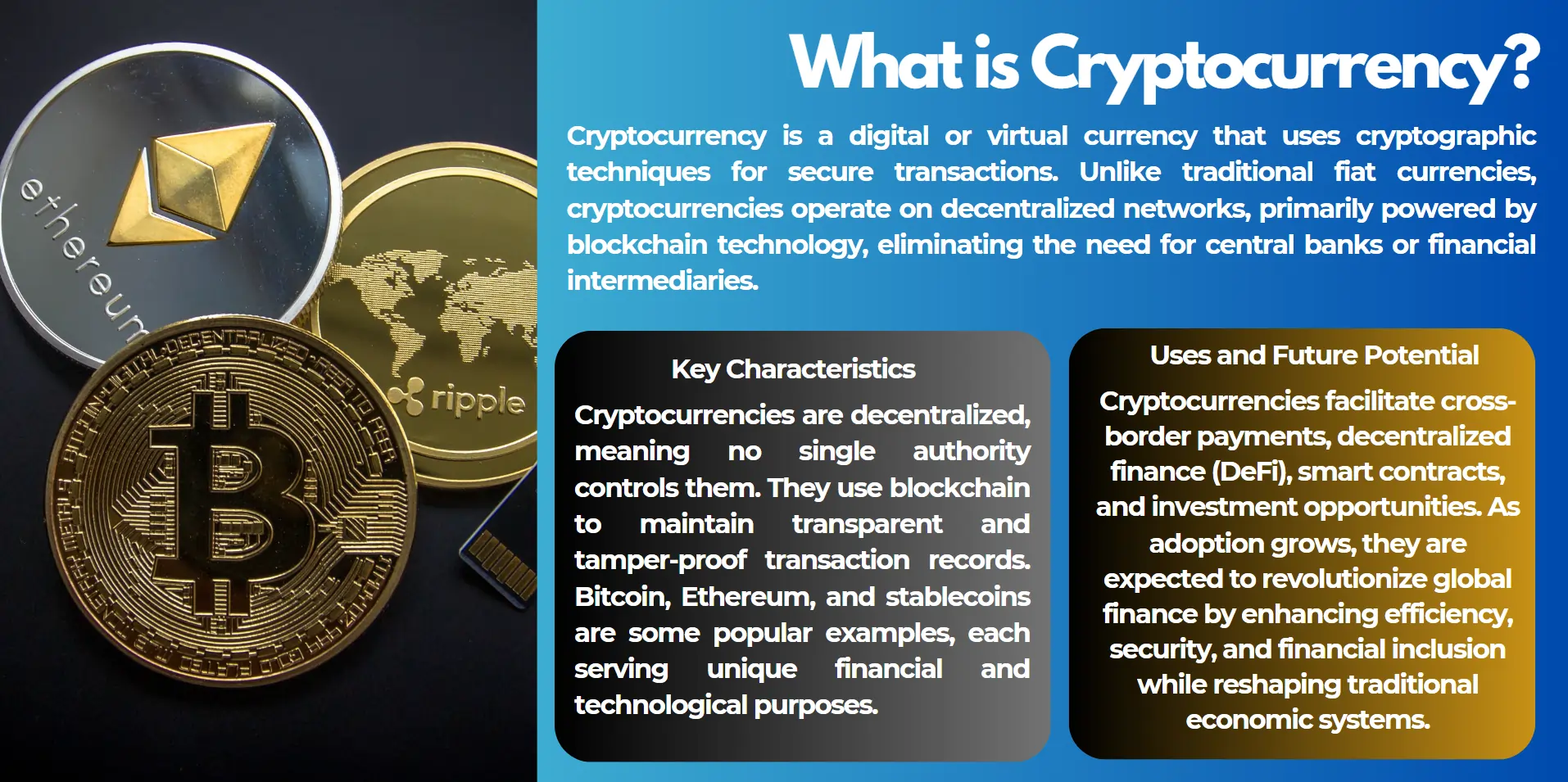 ethereum

ripple

What is Cryptocurrency?

Cryptocurrency is a digital or virtual currency that uses cryptographic techniques for secure transactions. Unlike traditional fiat currencies, cryptocurrencies operate on decentralized networks, primarily powered by blockchain technology, eliminating the need for central banks or financial intermediaries.

Key Characteristics

Cryptocurrencies are decentralized, meaning no single authority controls them. They use blockchain to maintain transparent and tamper-proof transaction records. Bitcoin, Ethereum, and stablecoins are some popular examples, each serving unique financial and technological purposes.

Uses and Future Potential

Cryptocurrencies facilitate cross-border payments, decentralized finance (DeFi), smart contracts, and investment opportunities. As adoption grows, they are expected to revolutionize global finance by enhancing efficiency, security, and financial inclusion while reshaping traditional economic systems.